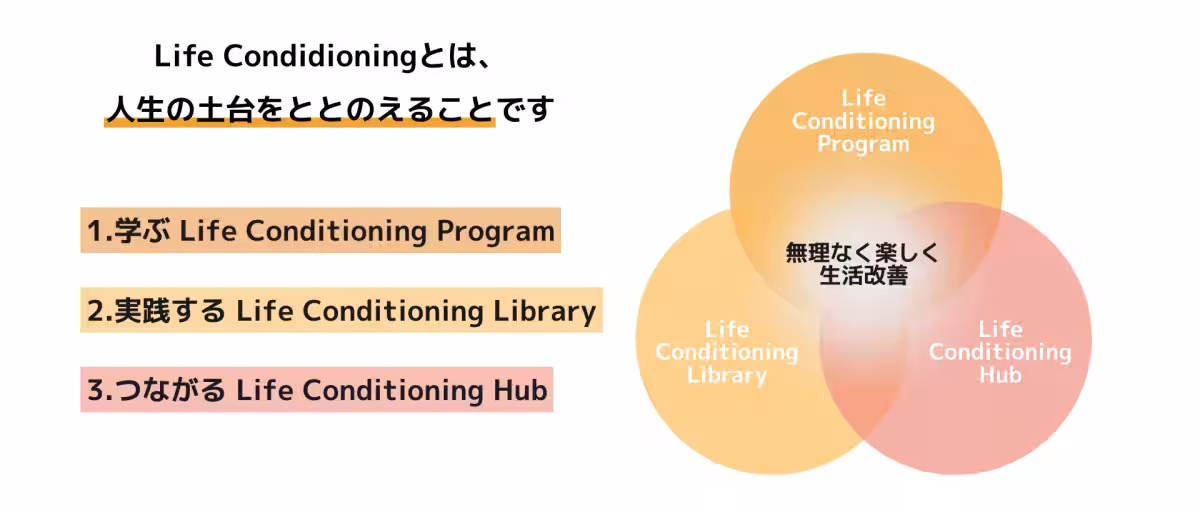 Life Condidioningとは、
人生の土台をととのえることです

1.学ぶ Life Conditioning Program

2.実践する Life Conditioning Library

3.つながる Life Conditioning Hub

Life Conditioning Program

無理なく楽しく生活改善

Life Conditioning Library

Life Conditioning Hub